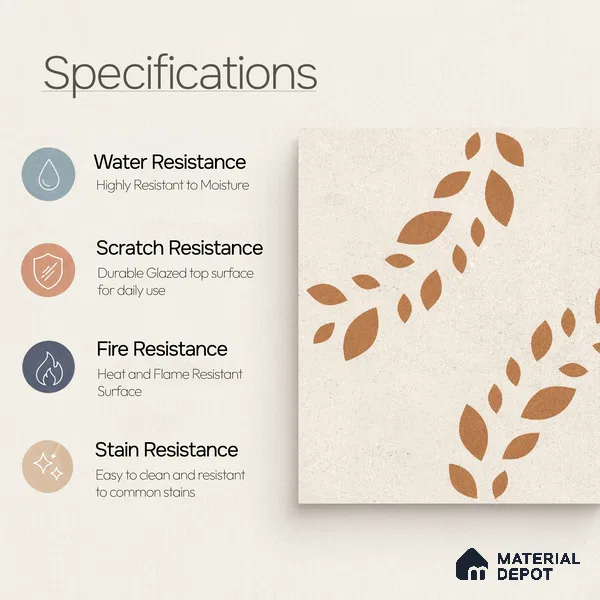 Specifications

Water Resistance
Highly Resistant to Moisture

Scratch Resistance
Durable Glazed top surface for daily use

Fire Resistance
Heat and Flame Resistant Surface

Stain Resistance
Easy to clean and resistant to common stains

MATERIAL DEPOT